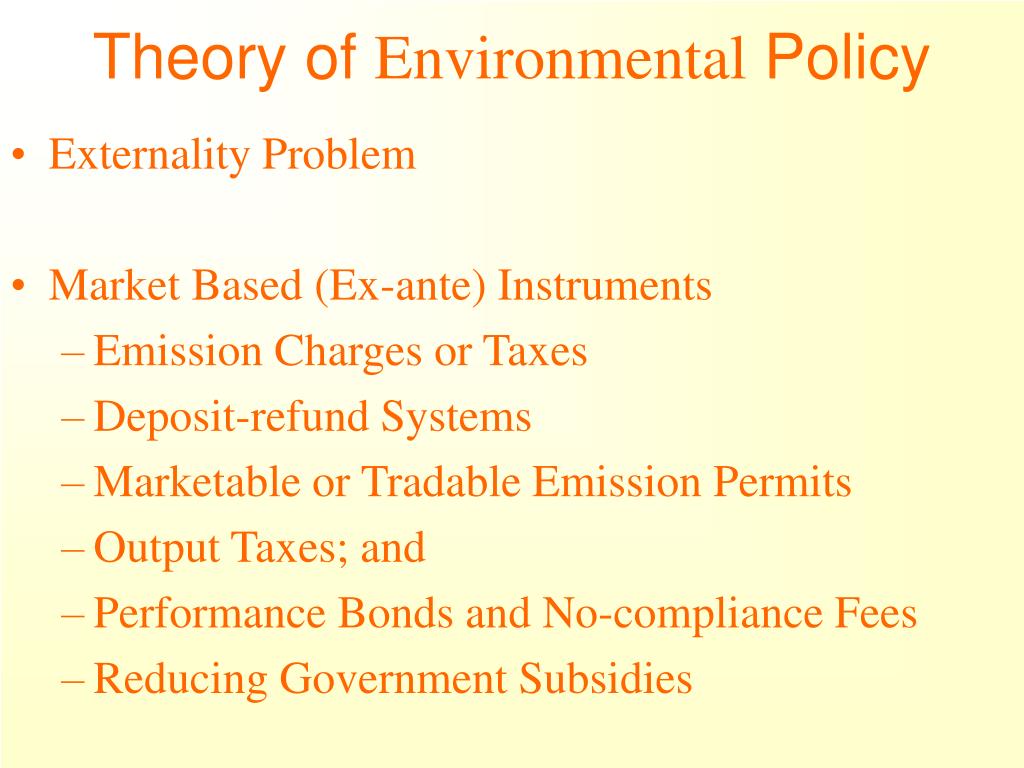 Theory of Environmental Policy

• Externality Problem

• Market Based (Ex-ante) Instruments
– Emission Charges or Taxes
– Deposit-refund Systems
– Marketable or Tradable Emission Permits
– Output Taxes; and
– Performance Bonds and No-compliance Fees
– Reducing Government Subsidies